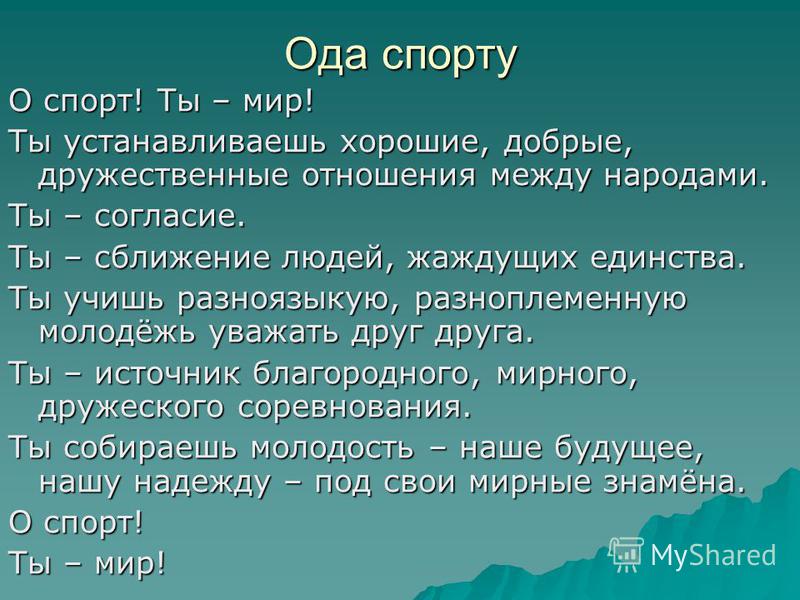 Ода спорту

О спорт! Ты – мир!

Ты устанавливаешь хорошие, добрые, дружественные отношения между народами.

Ты – согласие.

Ты – сближение людей, жаждущих единства.

Ты учишь разноязыкую, разноплеменную молодёжь уважать друг друга.

Ты – источник благородного, мирного, дружеского соревнования.

Ты собираешь молодость – наше будущее, нашу надежду – под свои мирные знамёна.

О спорт!

Ты – мир!

MyShared